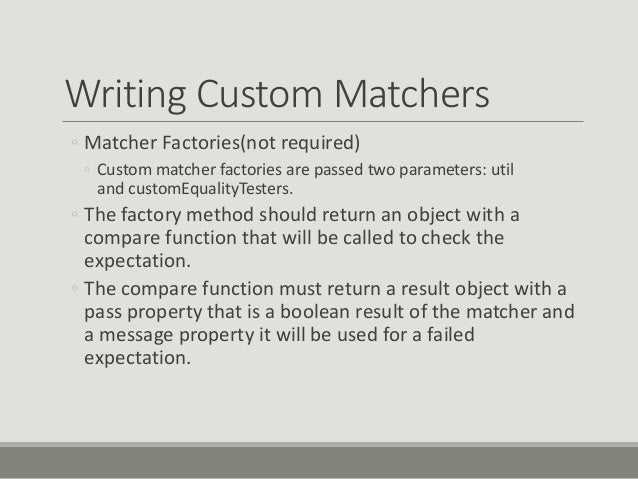 Writing Custom Matchers

◦ Matcher Factories(not required)
  ◦ Custom matcher factories are passed two parameters: util and customEqualityTesters.
◦ The factory method should return an object with a compare function that will be called to check the expectation.
◦ The compare function must return a result object with a pass property that is a boolean result of the matcher and a message property it will be used for a failed expectation.